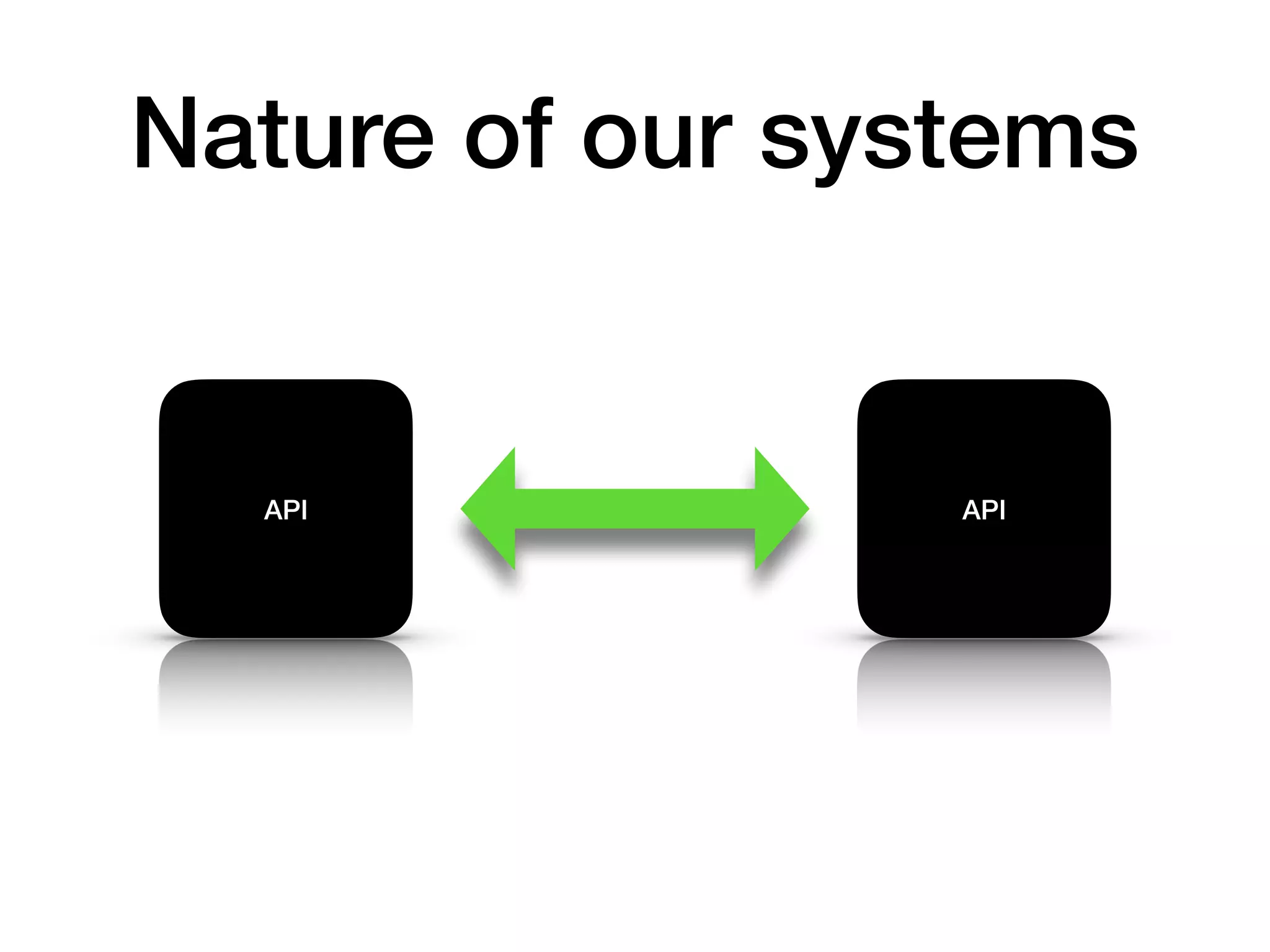 Nature of our systems

API

API